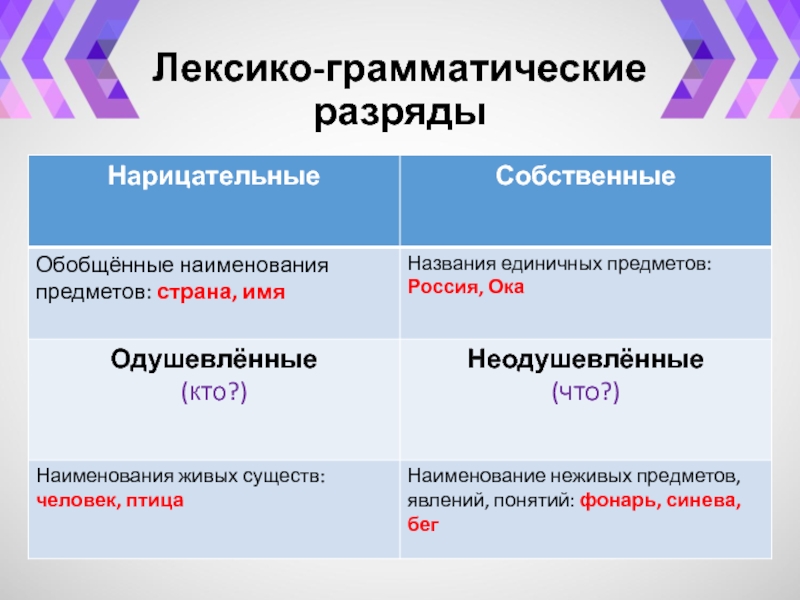 Лексико-грамматические разряды

| Нарицательные | Собственные |
|---|---|
| Обобщённые наименования предметов: страна, имя | Названия единичных предметов: Россия, Ока |
| Одушевлённые (кто?) | Неодушевлённые (что?) |
| Наименования живых существ: человек, птица | Наименование неживых предметов, явлений, понятий: фонарь, синева, бег |